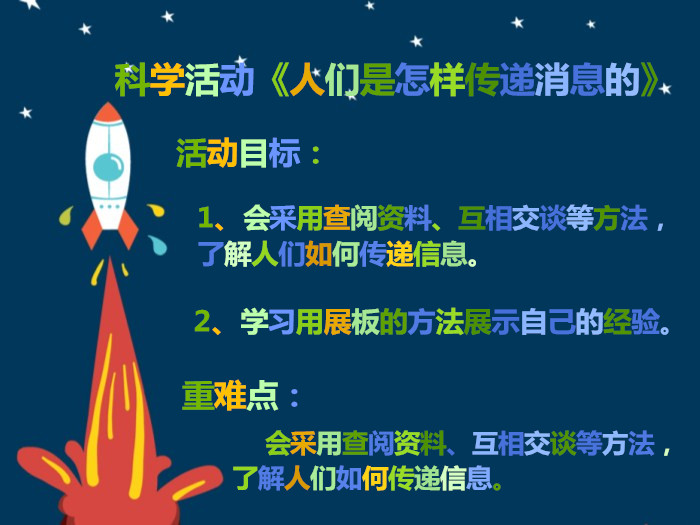 科学活动《人们是怎样传递消息的》

活动目标：

1、会采用查阅资料、互相交谈等方法，了解人们如何传递信息。

2、学习用展板的方法展示自己的经验。

重难点：

会采用查阅资料、互相交谈等方法，了解人们如何传递信息。